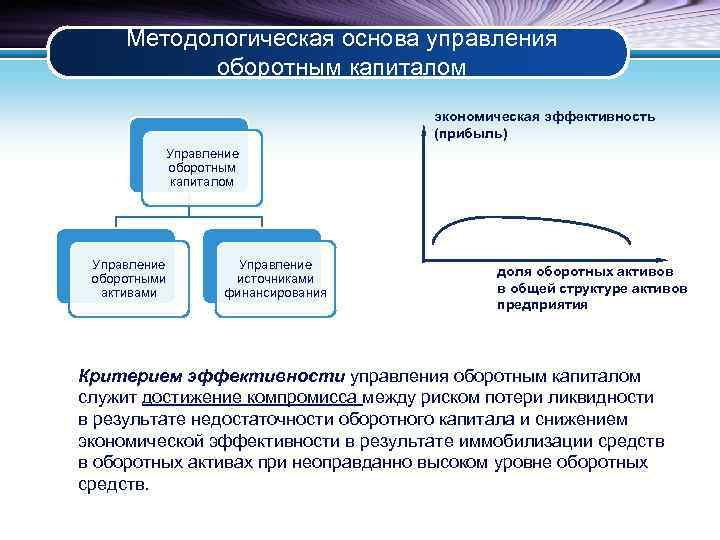 Методологическая основа управления оборотным капиталом

Управление оборотным капиталом

Управление оборотными активами

Управление источниками финансирования

экономическая эффективность (прибыль)

доля оборотных активов в общей структуре активов предприятия

Критерием эффективности управления оборотным капиталом служит достижение компромисса между риском потери ликвидности в результате недостаточности оборотного капитала и снижением экономической эффективности в результате иммобилизации средств в оборотных активах при неоправданно высоком уровне оборотных средств.